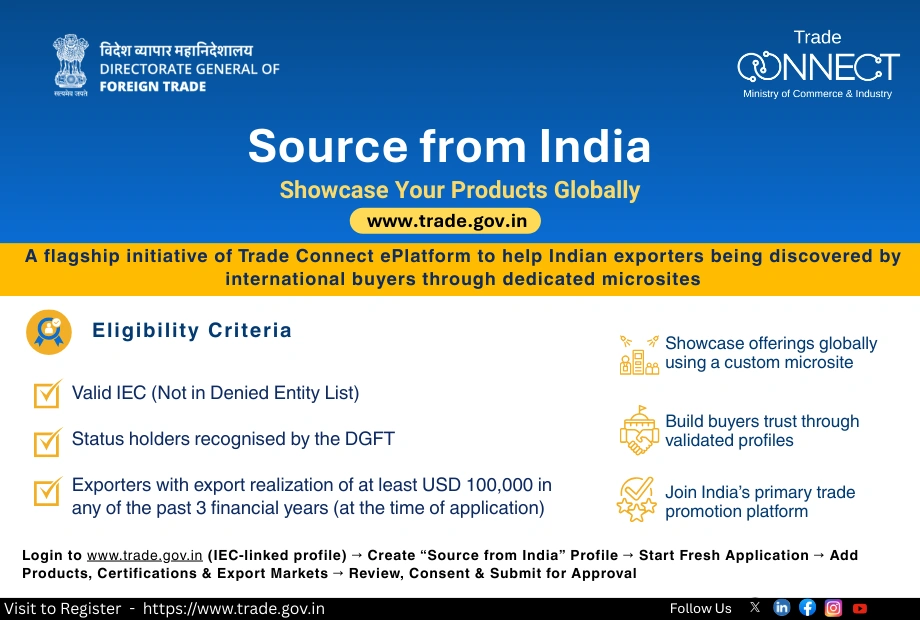 सत्यमेव जयते

विदेश व्यापार महानिदेशालय
DIRECTORATE GENERAL OF
FOREIGN TRADE

Trade
CONNECT
Ministry of Commerce & Industry

Source from India

Showcase Your Products Globally

www.trade.gov.in

A flagship initiative of Trade Connect ePlatform to help Indian exporters being discovered by international buyers through dedicated microsites

Eligibility Criteria

Valid IEC (Not in Denied Entity List)

Status holders recognised by the DGFT

Exporters with export realization of at least USD 100,000 in any of the past 3 financial years (at the time of application)

Showcase offerings globally using a custom microsite

Build buyers trust through validated profiles

Join India's primary trade promotion platform

Login to www.trade.gov.in (IEC-linked profile) → Create "Source from India" Profile → Start Fresh Application → Add Products, Certifications & Export Markets → Review, Consent & Submit for Approval

Visit to Register - https://www.trade.gov.in

Follow Us